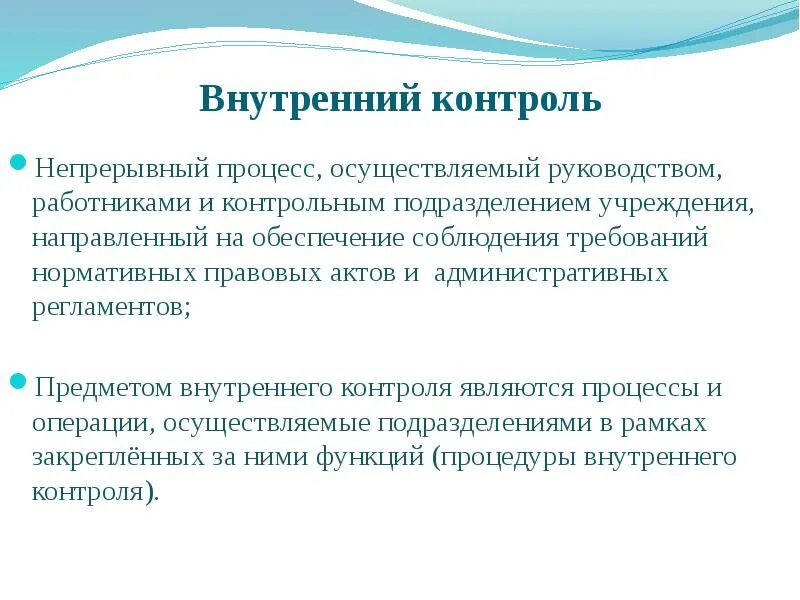 Внутренний контроль

Непрерывный процесс, осуществляемый руководством, работниками и контрольным подразделением учреждения, направленный на обеспечение соблюдения требований нормативных правовых актов и административных регламентов;

Предметом внутреннего контроля являются процессы и операции, осуществляемые подразделениями в рамках закреплённых за ними функций (процедуры внутреннего контроля).